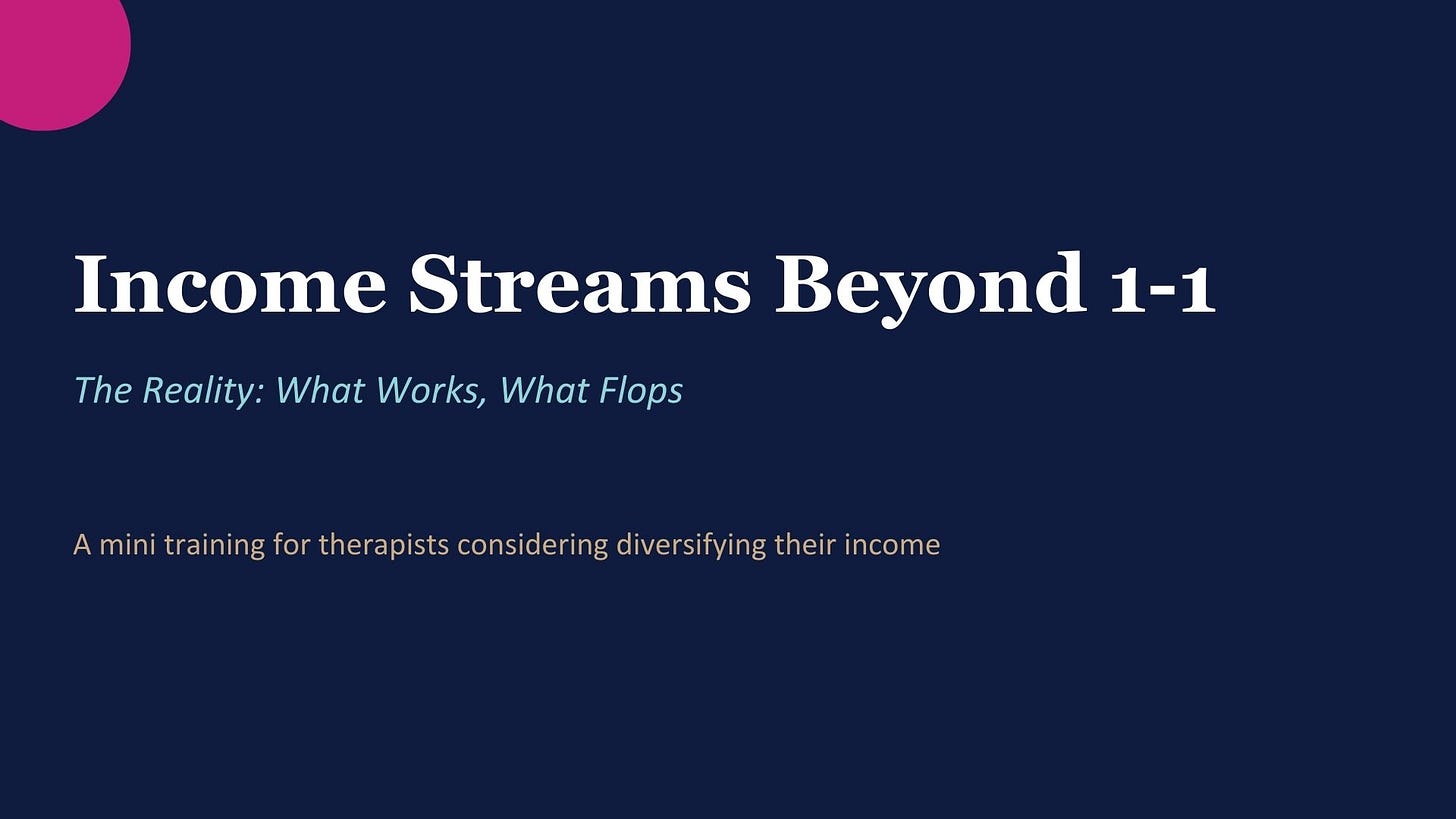 Income Streams Beyond 1-1

The Reality: What Works, What Flops

A mini training for therapists considering diversifying their income